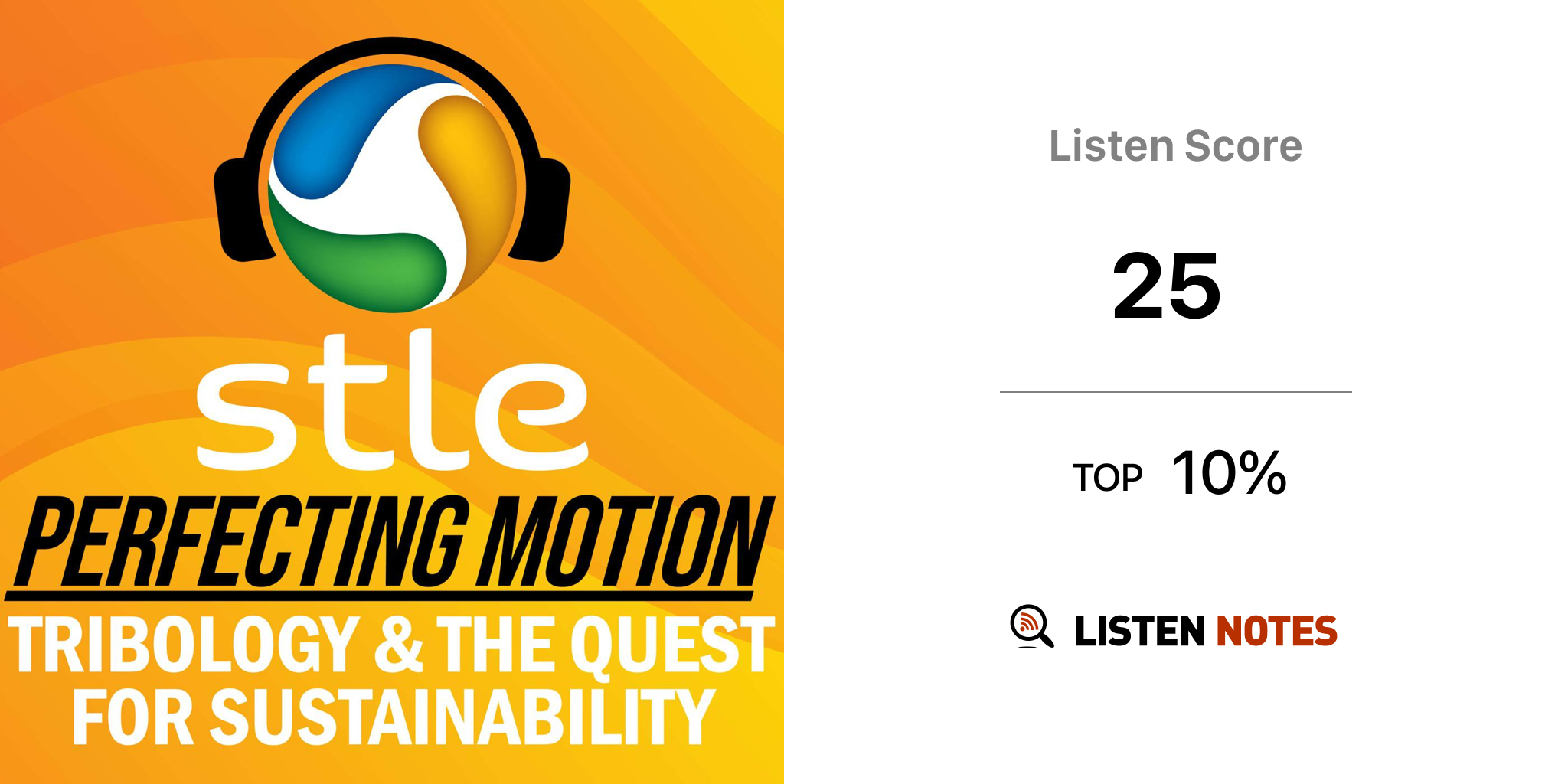 stle

PERFECTING MOTION

TRIBOLOGY & THE QUEST FOR SUSTAINABILITY

Listen Score

25

TOP 10%

LISTEN NOTES